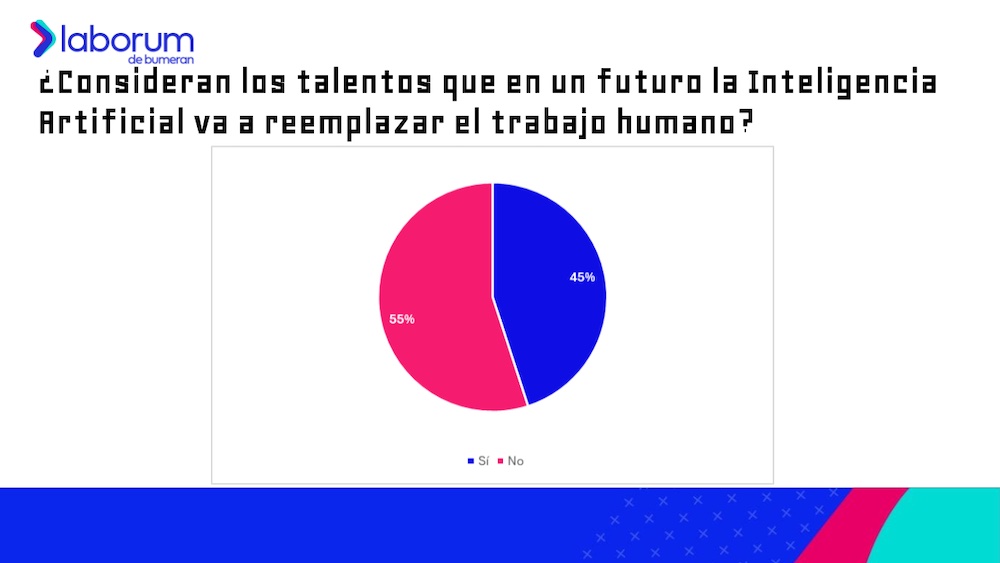 laborum
de bumeran

¿Consideran los talentos que en un futuro la Inteligencia Artificial va a reemplazar el trabajo humano?

45%
55%

Sí No